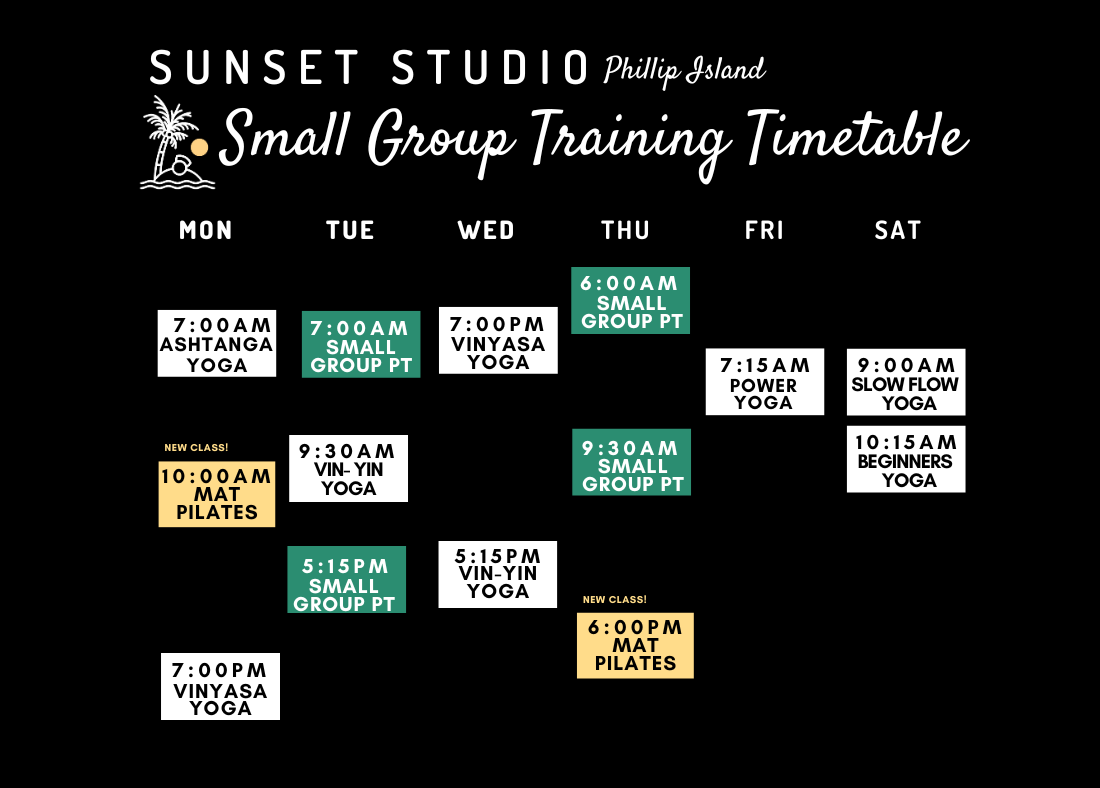 SUNSET STUDIO Phillip Island

Small Group Training Timetable

MON

7:00AM ASHTANGA YOGA

NEW CLASS!

10:00AM MAT PILATES

7:00PM VINYASA YOGA

TUE

7:00AM SMALL GROUP PT

9:30AM VIN-YIN YOGA

5:15PM SMALL GROUP PT

WED

7:00PM VINYASA YOGA

5:15PM VIN-YIN YOGA

THU

6:00AM SMALL GROUP PT

9:30AM SMALL GROUP PT

NEW CLASS!

6:00PM MAT PILATES

FRI

7:15AM POWER YOGA

SAT

9:00AM SLOW FLOW YOGA

10:15AM BEGINNERS YOGA